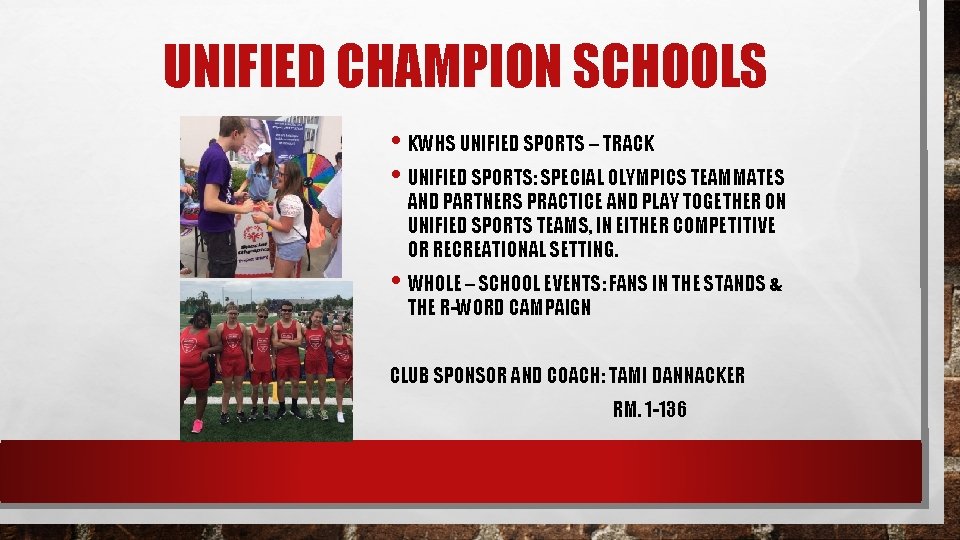 UNIFIED CHAMPION SCHOOLS

• KWHS UNIFIED SPORTS – TRACK

• UNIFIED SPORTS: SPECIAL OLYMPICS TEAMMATES AND PARTNERS PRACTICE AND PLAY TOGETHER ON UNIFIED SPORTS TEAMS, IN EITHER COMPETITIVE OR RECREATIONAL SETTING.

• WHOLE – SCHOOL EVENTS: FANS IN THE STANDS & THE R-WORD CAMPAIGN

CLUB SPONSOR AND COACH: TAMI DANNACKER

RM. 1-136